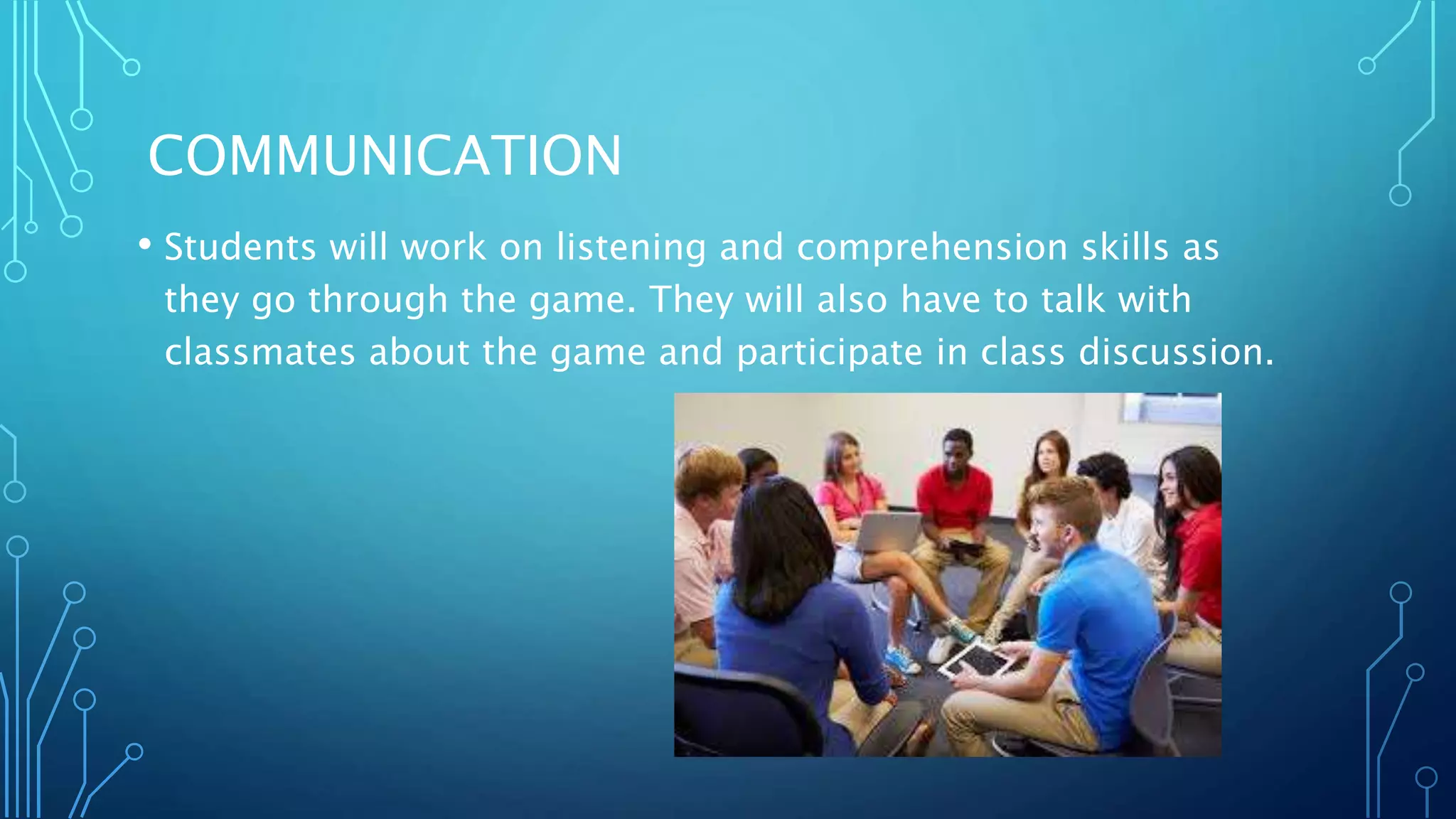 COMMUNICATION

• Students will work on listening and comprehension skills as they go through the game. They will also have to talk with classmates about the game and participate in class discussion.